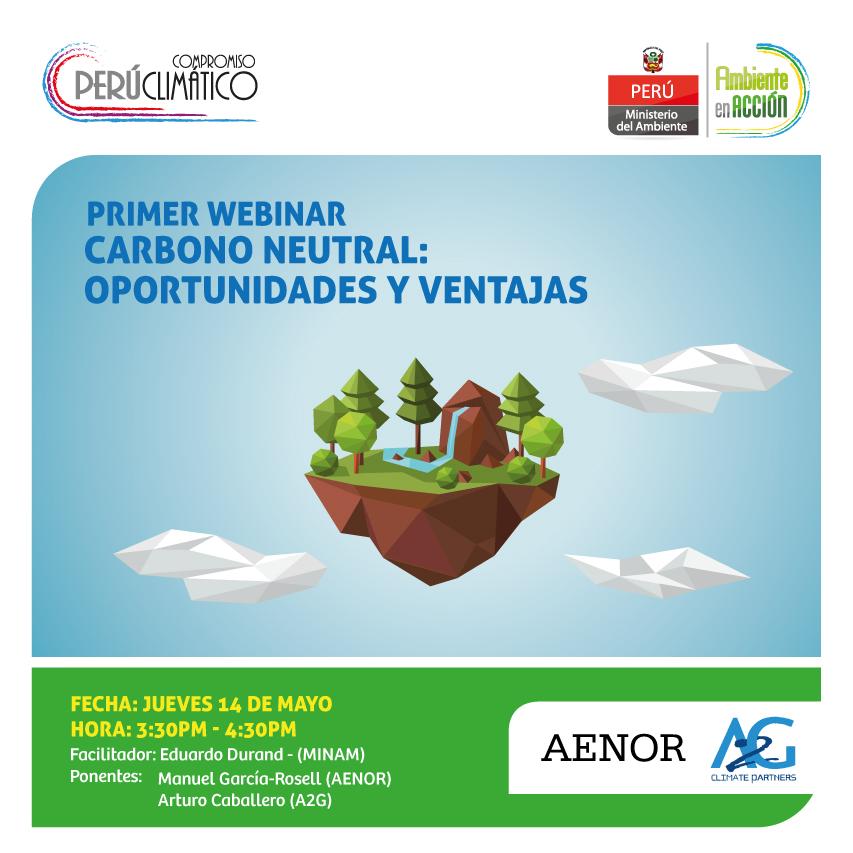 COMPROMISO
PERÚCLIMÁTICO

PERÚ
Ministerio del Ambiente

Ambiente en ACCIÓN

PRIMER WEBINAR
CARBONO NEUTRAL:
OPORTUNIDADES Y VENTAJAS

FECHA: JUEVES 14 DE MAYO
HORA: 3:30PM - 4:30PM
Facilitador: Eduardo Durand - (MINAM)
Ponentes: Manuel García-Rosell (AENOR)
Arturo Caballero (A2G)

AENOR

A2G
CLIMATE PARTNERS